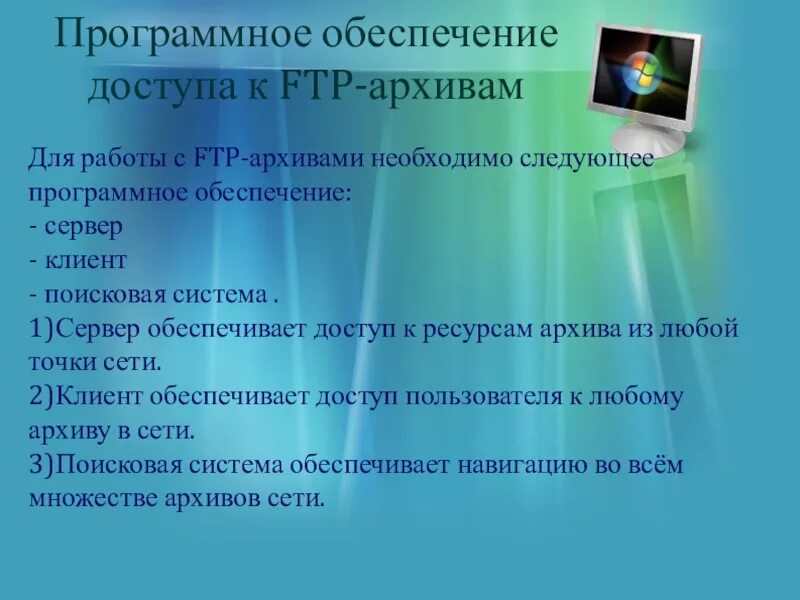 Программное обеспечение доступа к FTP-архивам

Для работы с FTP-архивами необходимо следующее программное обеспечение:
- сервер
- клиент
- поисковая система .
1)Сервер обеспечивает доступ к ресурсам архива из любой точки сети.
2)Клиент обеспечивает доступ пользователя к любому архиву в сети.
3)Поисковая система обеспечивает навигацию во всём множестве архивов сети.